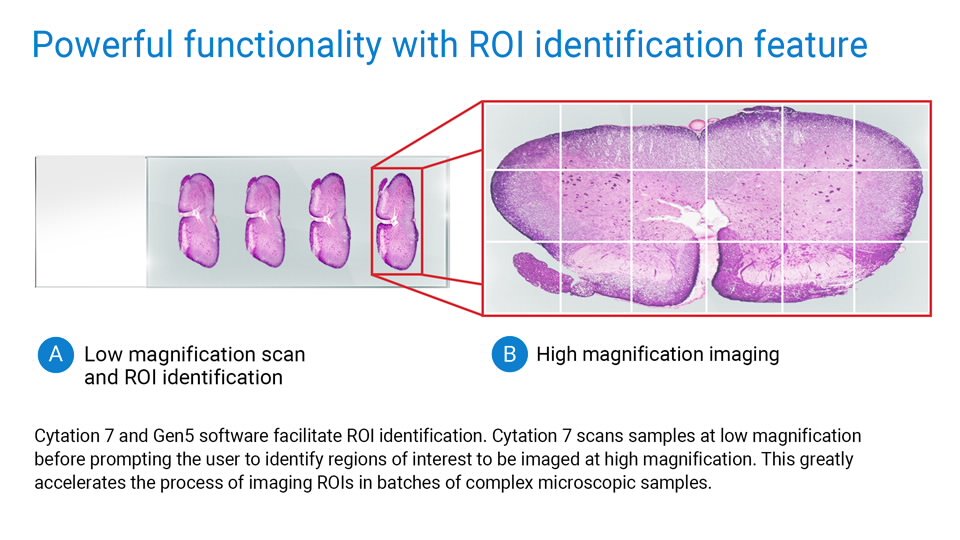 Powerful functionality with ROI identification feature

A Low magnification scan and ROI identification

B High magnification imaging

Cytation 7 and Gen5 software facilitate ROI identification. Cytation 7 scans samples at low magnification before prompting the user to identify regions of interest to be imaged at high magnification. This greatly accelerates the process of imaging ROIs in batches of complex microscopic samples.